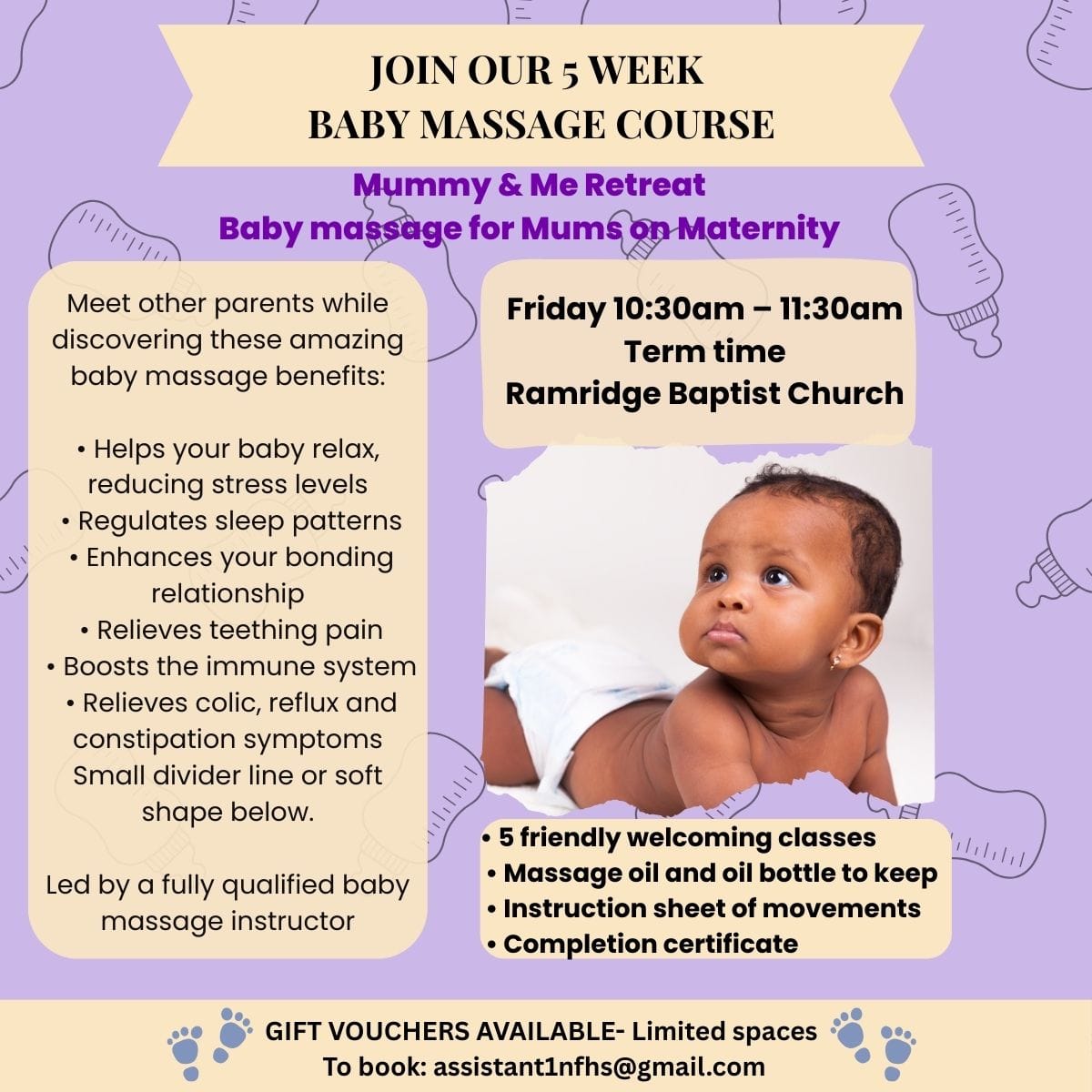 JOIN OUR 5 WEEK
BABY MASSAGE COURSE

Mummy & Me Retreat
Baby massage for Mums on Maternity

Meet other parents while discovering these amazing baby massage benefits:

• Helps your baby relax, reducing stress levels
• Regulates sleep patterns
• Enhances your bonding relationship
• Relieves teething pain
• Boosts the immune system
• Relieves colic, reflux and constipation symptoms
Small divider line or soft shape below.

Led by a fully qualified baby massage instructor

Friday 10:30am – 11:30am
Term time
Ramridge Baptist Church

• 5 friendly welcoming classes
• Massage oil and oil bottle to keep
• Instruction sheet of movements
• Completion certificate

GIFT VOUCHERS AVAILABLE- Limited spaces
To book: assistant1nfhs@gmail.com